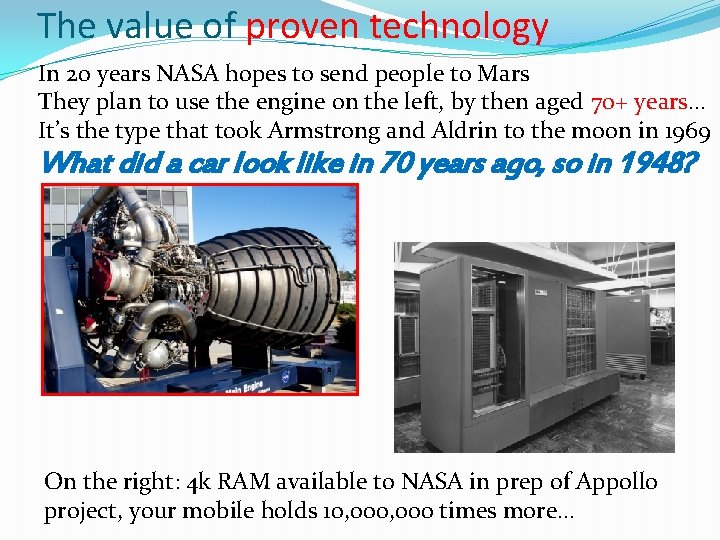 The value of proven technology

In 20 years NASA hopes to send people to Mars
They plan to use the engine on the left, by then aged 70+ years…
It's the type that took Armstrong and Aldrin to the moon in 1969
What did a car look like in 70 years ago, so in 1948?

Main Engine

On the right: 4k RAM available to NASA in prep of Appollo project, your mobile holds 10,000,000 times more…